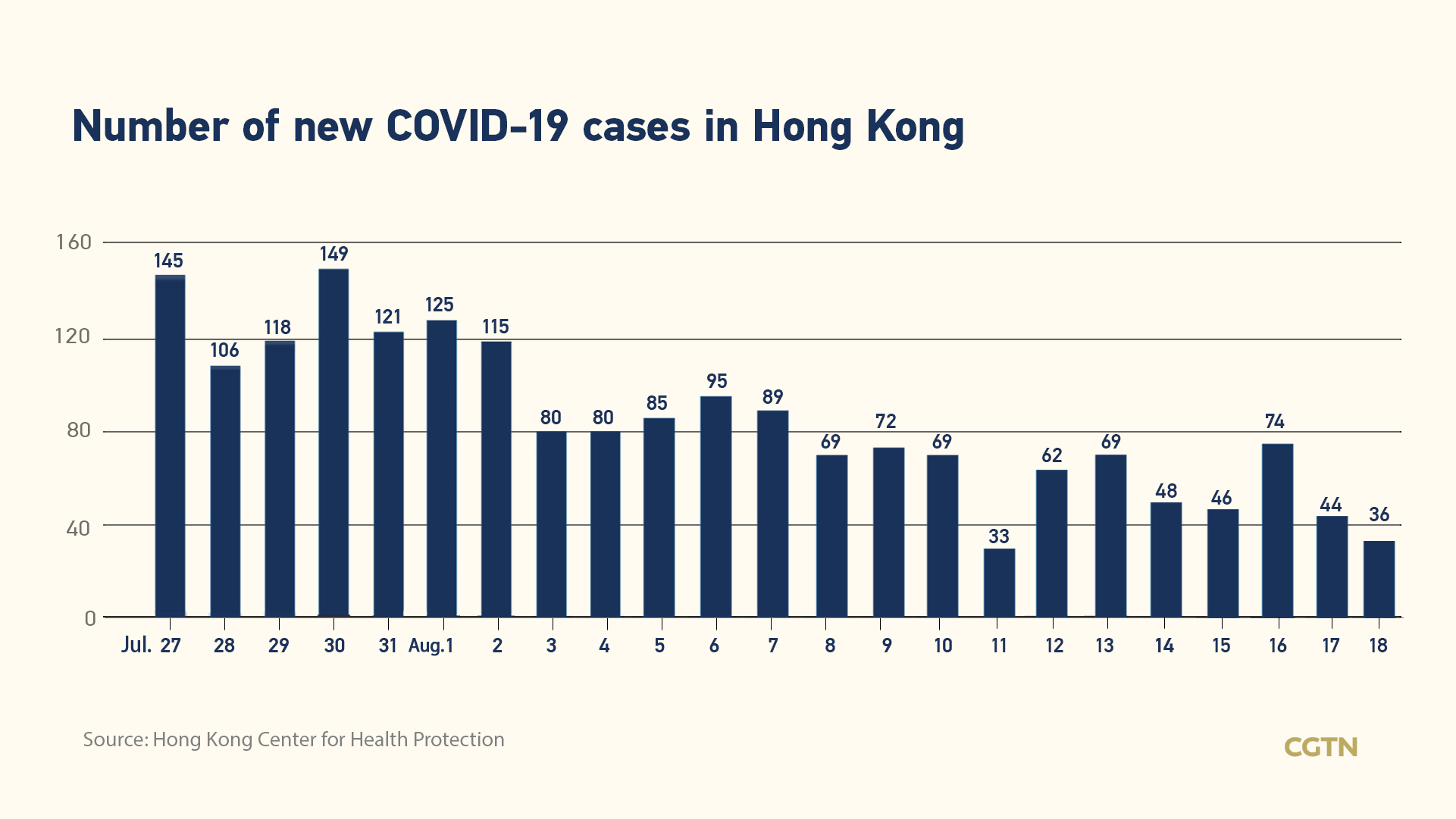 Number of new COVID-19 cases in Hong Kong

160
120
80
40
0

145
106
118
149
121
125
115
80
80
85
95
89
69
72
69
33
62
69
48
46
74
44
36

Jul. 27
28
29
30
31
Aug.1
2
3
4
5
6
7
8
9
10
11
12
13
14
15
16
17
18

Source: Hong Kong Center for Health Protection

CGTN